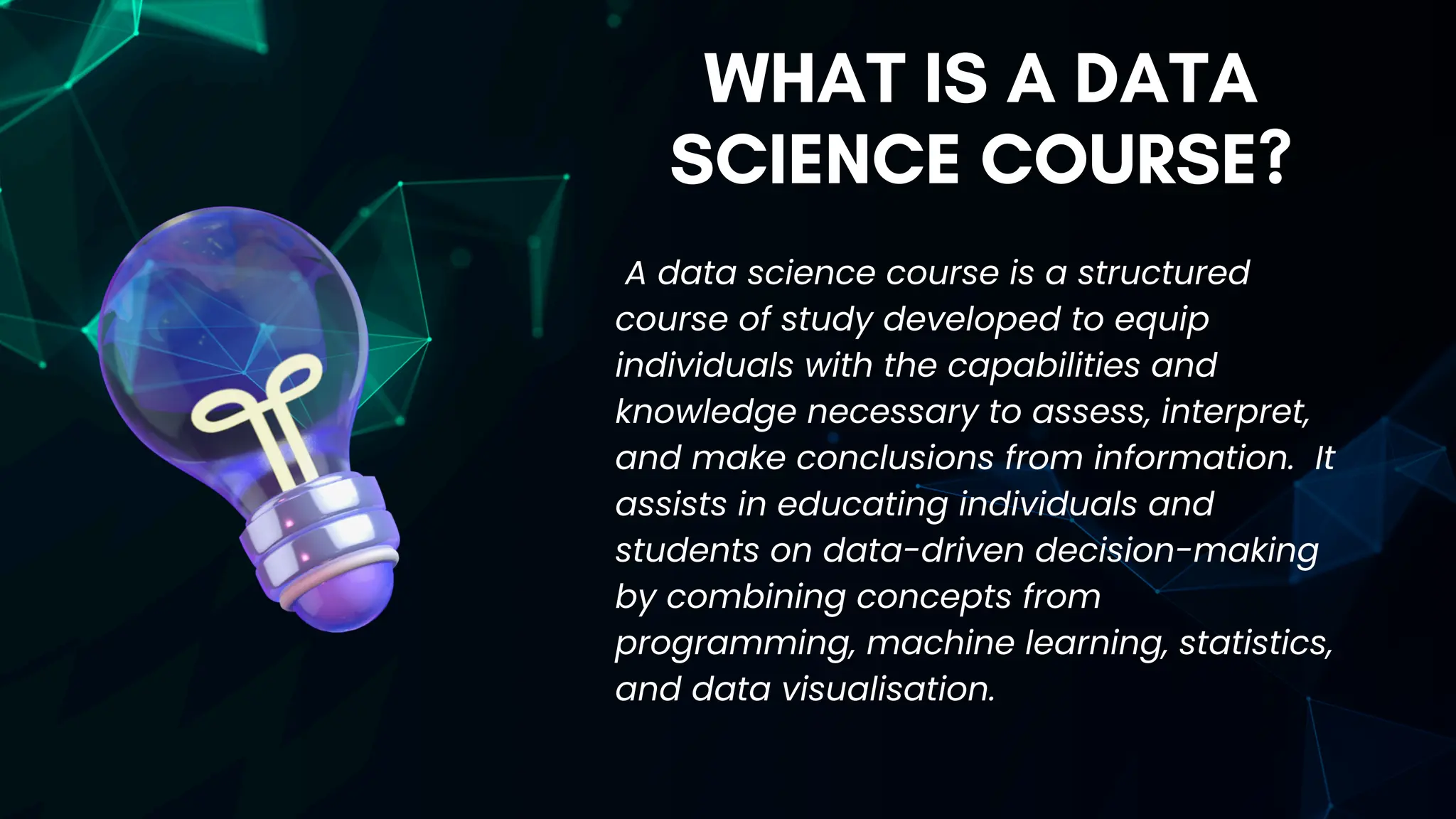 WHAT IS A DATA SCIENCE COURSE?

A data science course is a structured course of study developed to equip individuals with the capabilities and knowledge necessary to assess, interpret, and make conclusions from information. It assists in educating individuals and students on data-driven decision-making by combining concepts from programming, machine learning, statistics, and data visualisation.